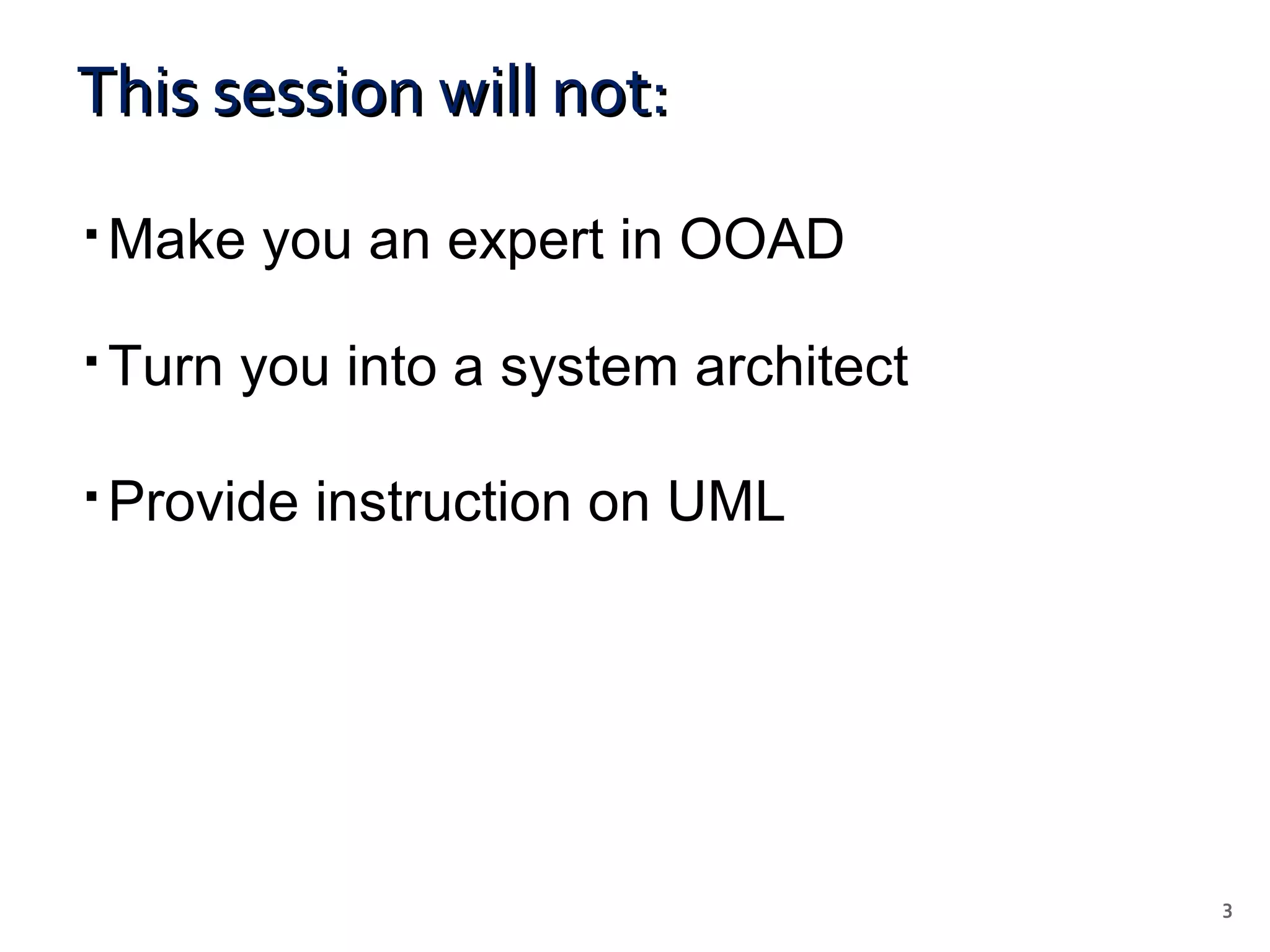 This session will not:

▪ Make you an expert in OOAD

▪ Turn you into a system architect

▪ Provide instruction on UML

3